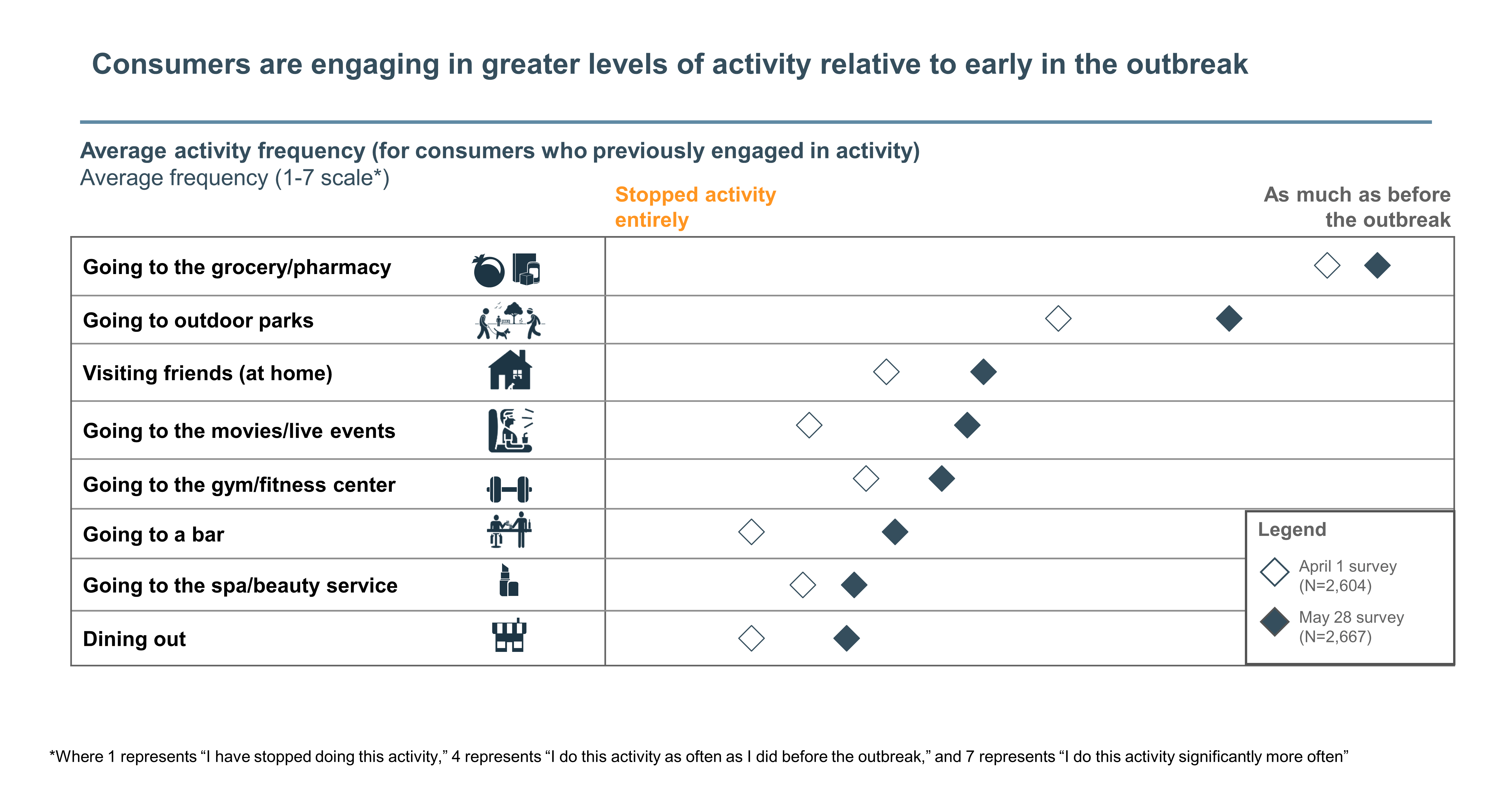 Consumers are engaging in greater levels of activity relative to early in the outbreak

Average activity frequency (for consumers who previously engaged in activity)
Average frequency (1-7 scale*)

Stopped activity entirely

As much as before the outbreak

Going to the grocery/pharmacy

Going to outdoor parks

Visiting friends (at home)

Going to the movies/live events

Going to the gym/fitness center

Going to a bar

Going to the spa/beauty service

Dining out

Legend

April 1 survey (N=2,604)

May 28 survey (N=2,667)

*Where 1 represents “I have stopped doing this activity,” 4 represents “I do this activity as often as I did before the outbreak,” and 7 represents “I do this activity significantly more often”